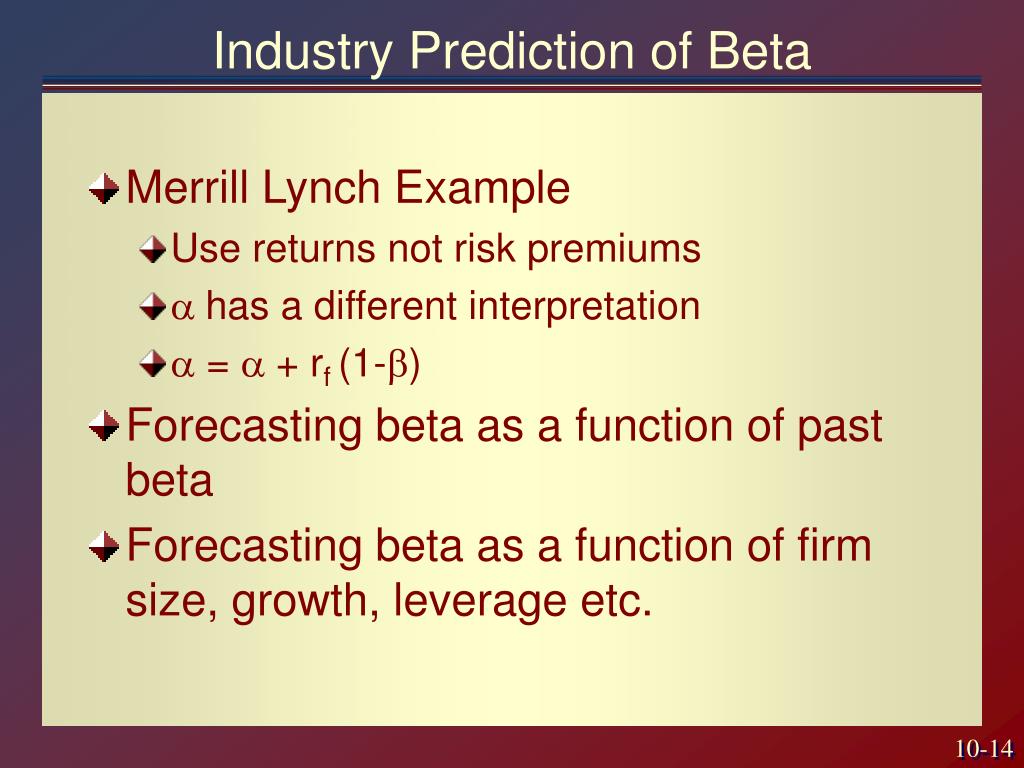 Industry Prediction of Beta

Merrill Lynch Example

Use returns not risk premiums

$\alpha$ has a different interpretation

$\alpha = \alpha + r_f (1-\beta)$

Forecasting beta as a function of past beta

Forecasting beta as a function of firm size, growth, leverage etc.

10-14